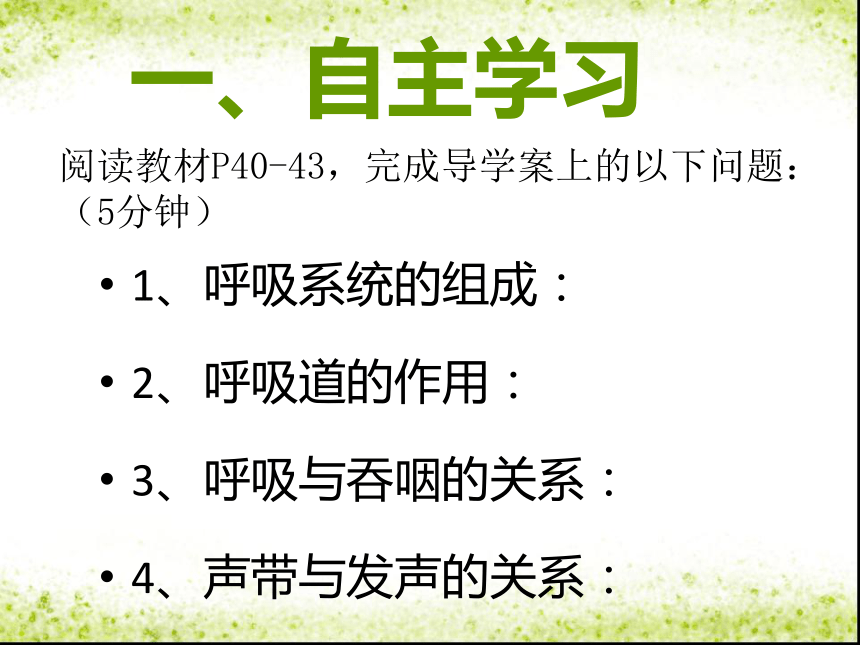 一、自主学习

阅读教材P40-43，完成导学案上的以下问题：（5分钟）

• 1、呼吸系统的组成：

• 2、呼吸道的作用：

• 3、呼吸与吞咽的关系：

• 4、声带与发声的关系：